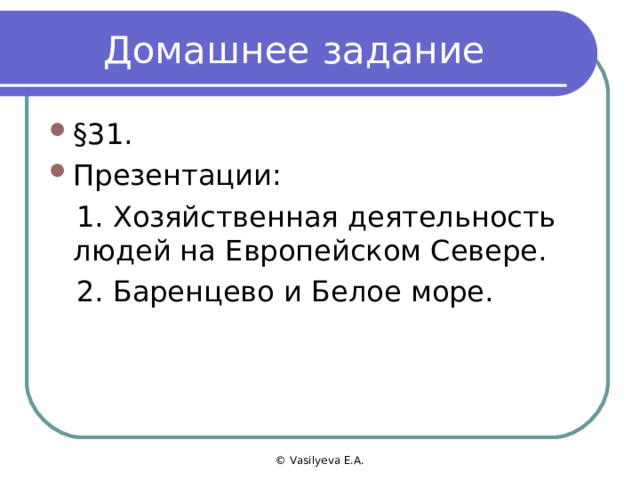 Домашнее задание

§31.

Презентации:

1. Хозяйственная деятельность людей на Европейском Севере.

2. Баренцево и Белое море.

© Vasilyeva E.A.